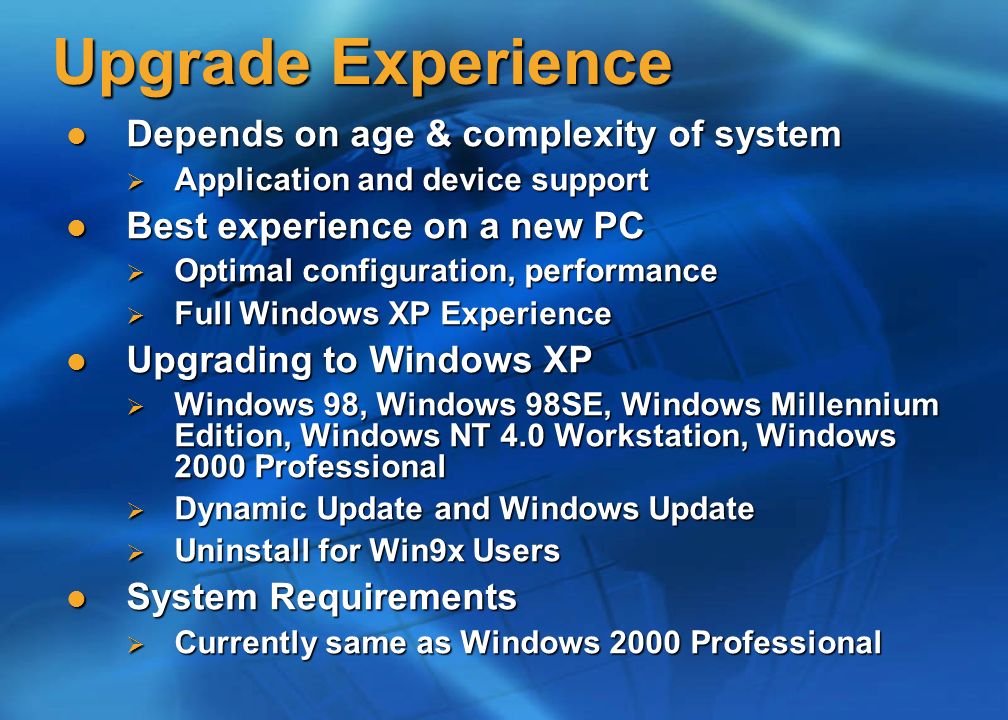 Upgrade Experience

- Depends on age & complexity of system
  - Application and device support
- Best experience on a new PC
  - Optimal configuration, performance
  - Full Windows XP Experience
- Upgrading to Windows XP
  - Windows 98, Windows 98SE, Windows Millennium Edition, Windows NT 4.0 Workstation, Windows 2000 Professional
  - Dynamic Update and Windows Update
  - Uninstall for Win9x Users
- System Requirements
  - Currently same as Windows 2000 Professional